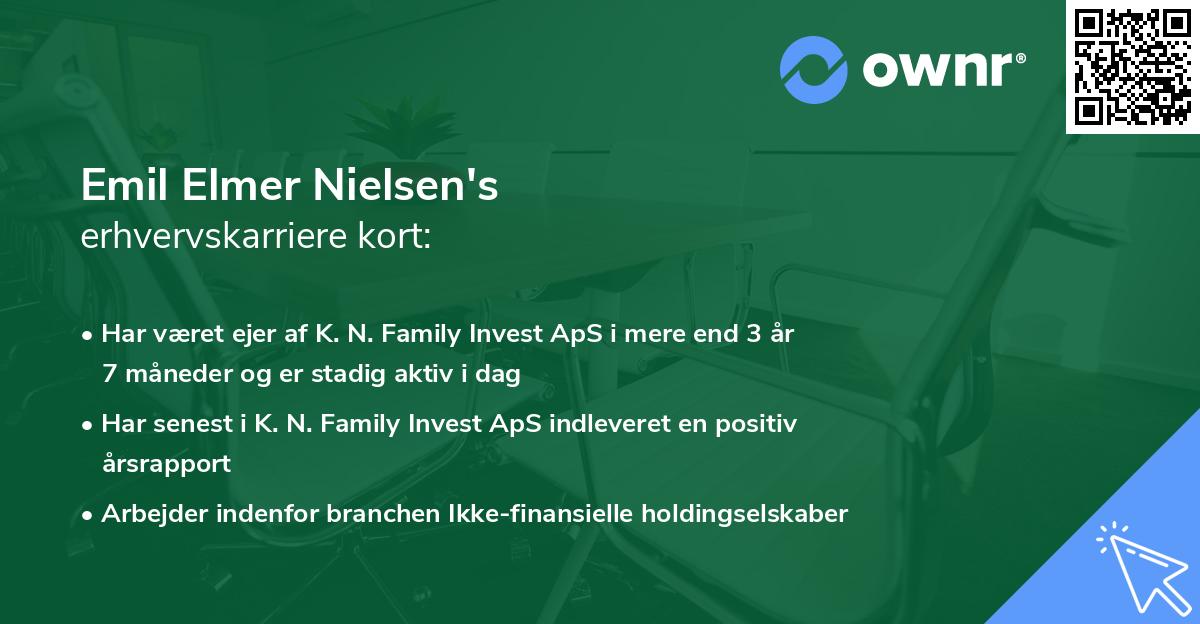 ownr®

Emil Elmer Nielsen's
erhvervskarriere kort:

• Har været ejer af K. N. Family Invest ApS i mere end 3 år 7 måneder og er stadig aktiv i dag

• Har senest i K. N. Family Invest ApS indleveret en positiv årsrapport

• Arbejder indenfor branchen Ikke-finansielle holdingselskaber